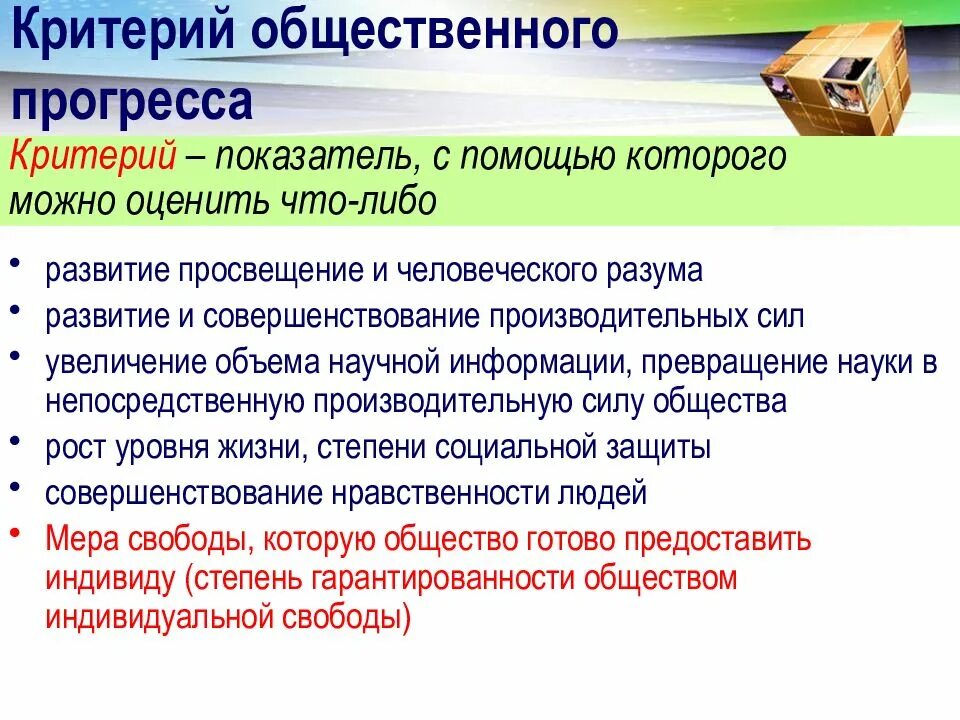 Критерий общественного прогресса

Критерий – показатель, с помощью которого можно оценить что-либо

• развитие просвещение и человеческого разума
• развитие и совершенствование производительных сил
• увеличение объема научной информации, превращение науки в непосредственную производительную силу общества
• рост уровня жизни, степени социальной защиты
• совершенствование нравственности людей
• Мера свободы, которую общество готово предоставить индивиду (степень гарантированности обществом индивидуальной свободы)